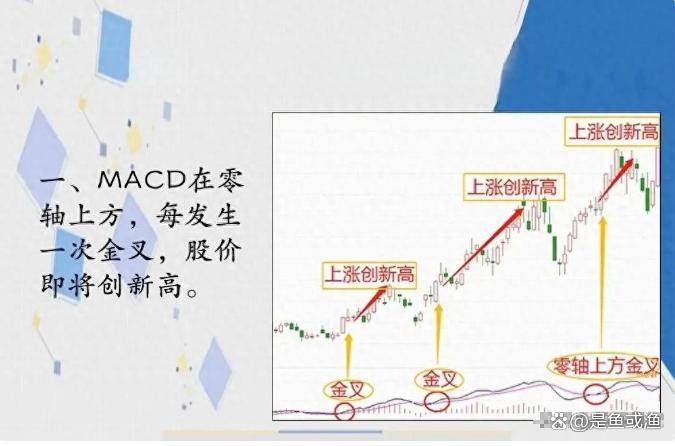 一、MACD在零轴上方，每发生一次金叉，股价即将创新高。

上涨创新高

上涨创新高

上涨创新高

金叉

金叉

零轴上方金叉

@是鱼或渔